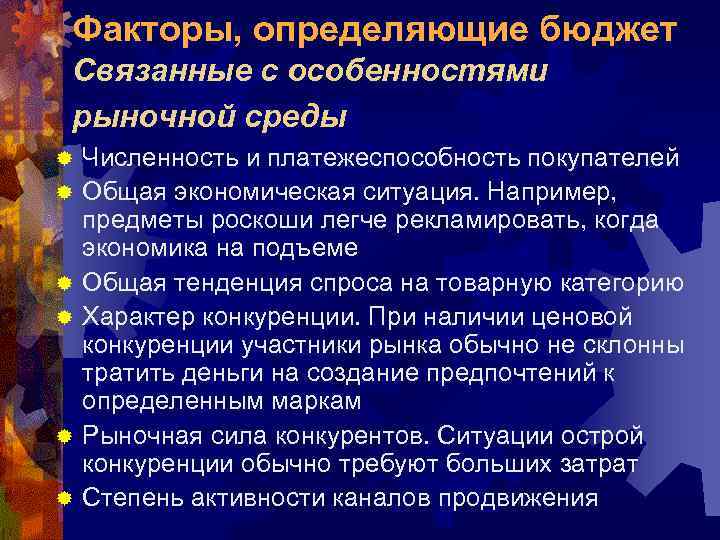 Факторы, определяющие бюджет
Связанные с особенностями рыночной среды

Численность и платежеспособность покупателей

Общая экономическая ситуация. Например, предметы роскоши легче рекламировать, когда экономика на подъеме

Общая тенденция спроса на товарную категорию

Характер конкуренции. При наличии ценовой конкуренции участники рынка обычно не склонны тратить деньги на создание предпочтений к определенным маркам

Рыночная сила конкурентов. Ситуации острой конкуренции обычно требуют больших затрат

Степень активности каналов продвижения